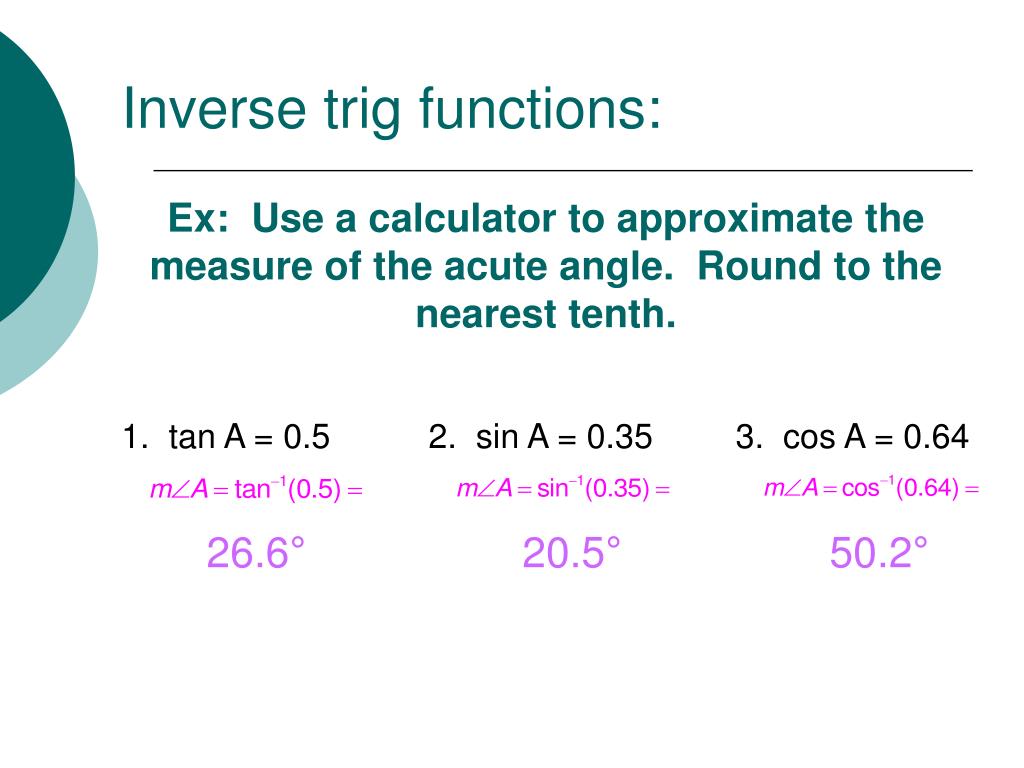 Inverse trig functions:

Ex: Use a calculator to approximate the measure of the acute angle. Round to the nearest tenth.

1. tan A = 0.5

$m\angle A = \tan^{-1}(0.5) =$

26.6°

2. sin A = 0.35

$m\angle A = \sin^{-1}(0.35) =$

20.5°

3. cos A = 0.64

$m\angle A = \cos^{-1}(0.64) =$

50.2°